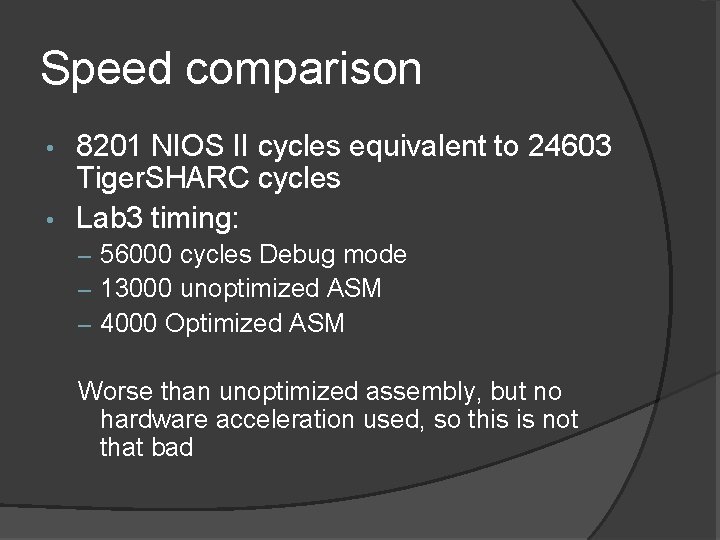 Speed comparison

• 8201 NIOS II cycles equivalent to 24603 TigerSHARC cycles
• Lab3 timing:
– 56000 cycles Debug mode
– 13000 unoptimized ASM
– 4000 Optimized ASM

Worse than unoptimized assembly, but no hardware acceleration used, so this is not that bad